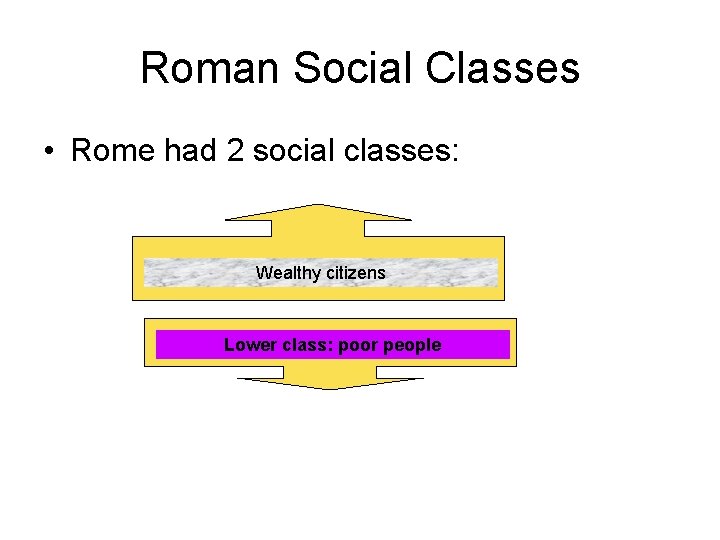 Roman Social Classes

• Rome had 2 social classes:

Wealthy citizens

Lower class: poor people